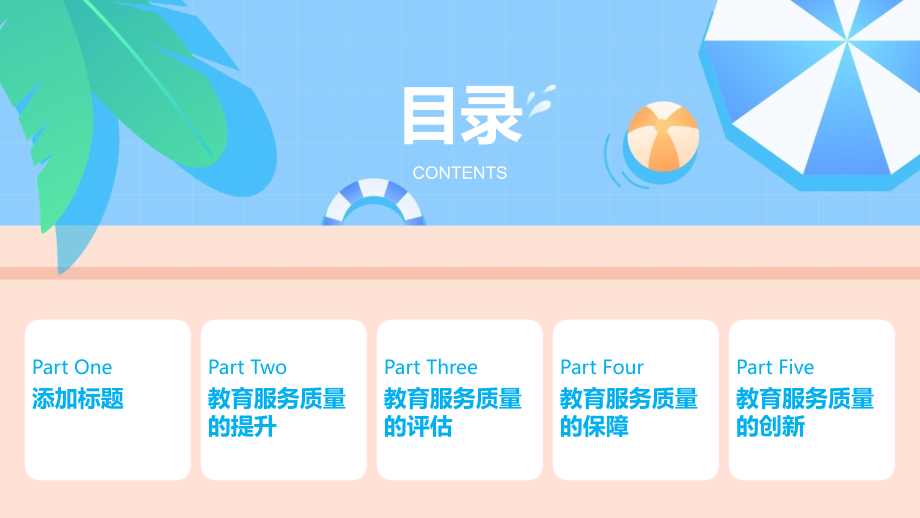 目录
CONTENTS

Part One
添加标题

Part Two
教育服务质量的提升

Part Three
教育服务质量的评估

Part Four
教育服务质量的保障

Part Five
教育服务质量的创新